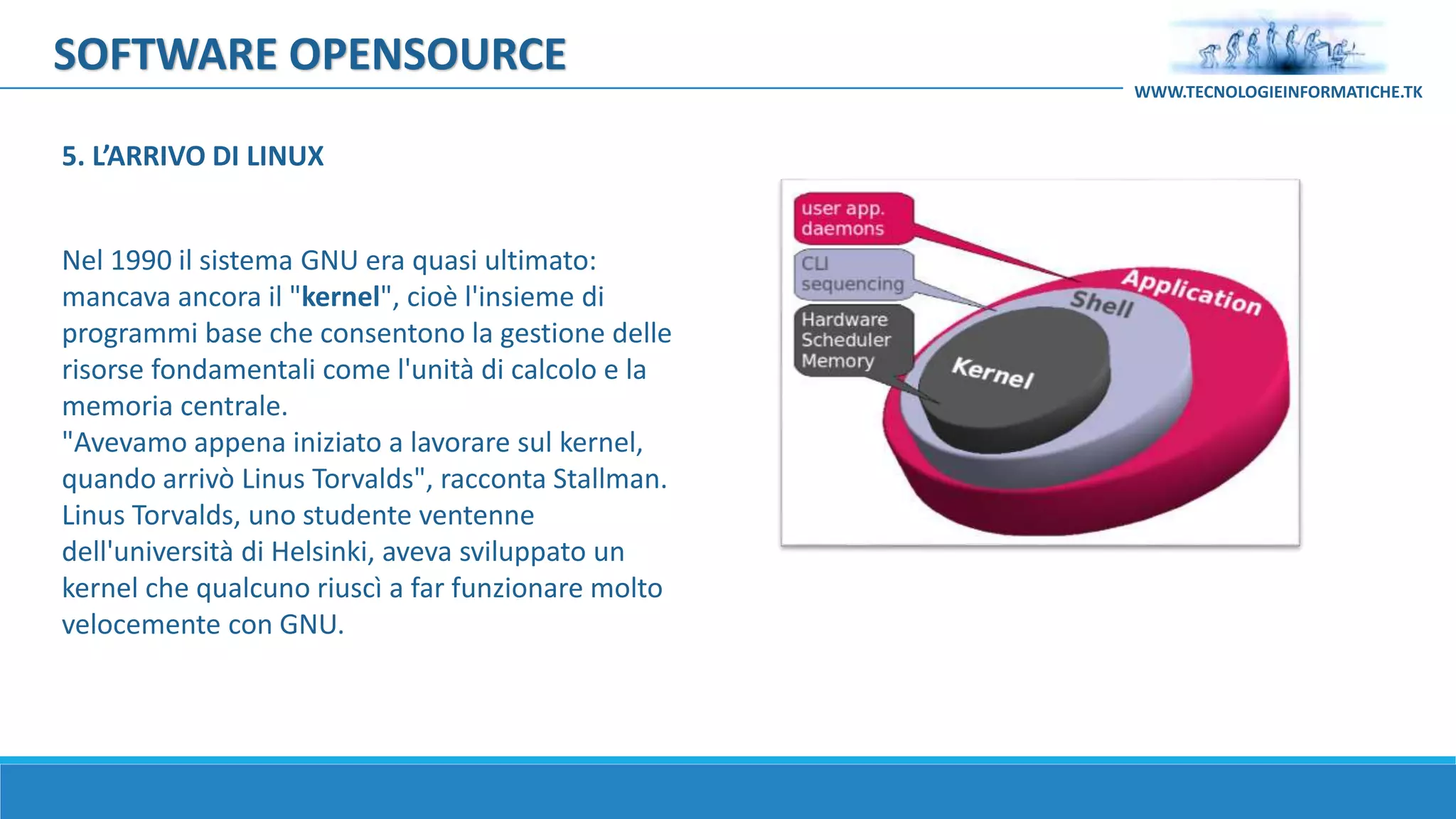 SOFTWARE OPENSOURCE

WWW.TECNOLOGIEINFORMATICHE.TK

5. L'ARRIVO DI LINUX

Nel 1990 il sistema GNU era quasi ultimato: mancava ancora il "kernel", cioè l'insieme di programmi base che consentono la gestione delle risorse fondamentali come l'unità di calcolo e la memoria centrale.
"Avevamo appena iniziato a lavorare sul kernel, quando arrivò Linus Torvalds", racconta Stallman. Linus Torvalds, uno studente ventenne dell'università di Helsinki, aveva sviluppato un kernel che qualcuno riuscì a far funzionare molto velocemente con GNU.

user app.
daemons

CLI
sequencing

Hardware
Scheduler
Memory

Application

Shell

Kernel